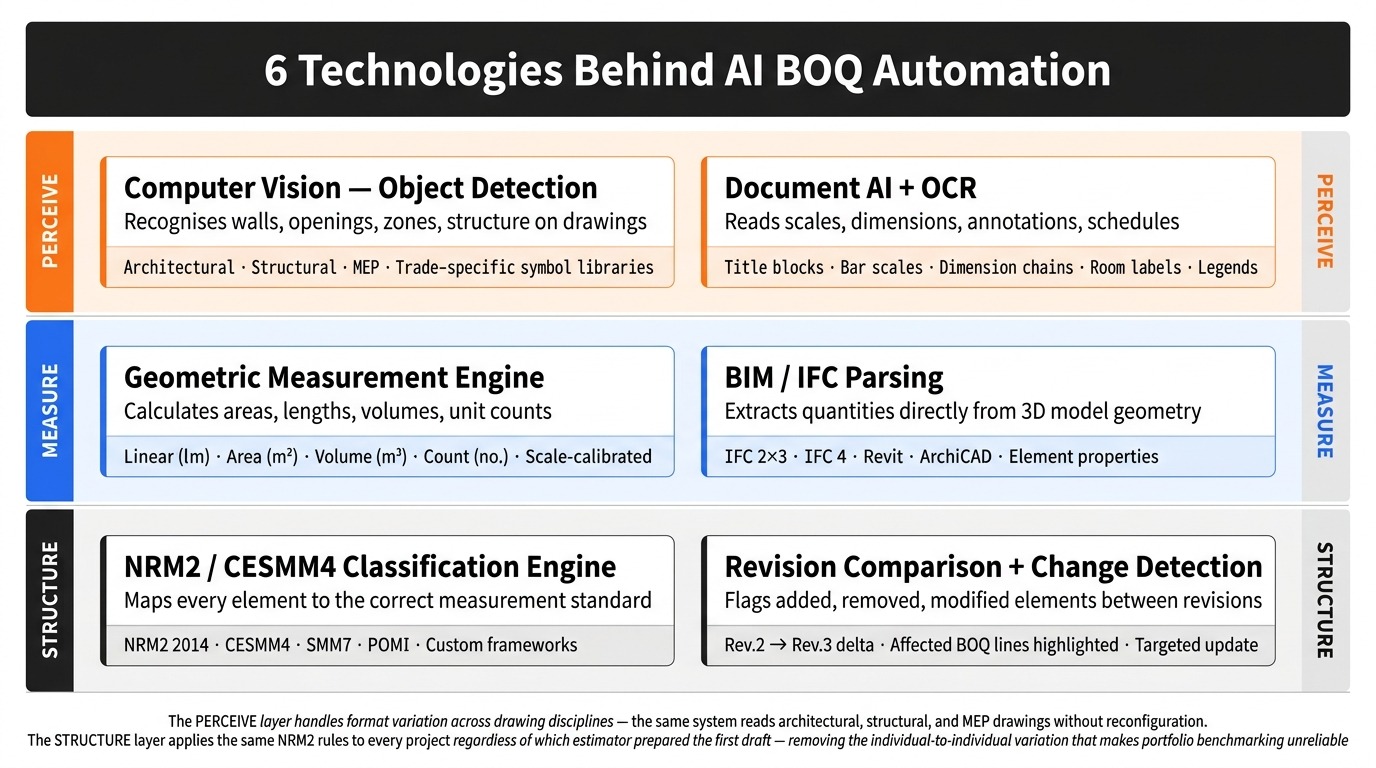 6 Technologies Behind AI BOQ Automation

PERCEIVE

Computer Vision — Object Detection
Recognises walls, openings, zones, structure on drawings
Architectural · Structural · MEP · Trade-specific symbol libraries

Document AI + OCR
Reads scales, dimensions, annotations, schedules
Title blocks · Bar scales · Dimension chains · Room labels · Legends

PERCEIVE

MEASURE

Geometric Measurement Engine
Calculates areas, lengths, volumes, unit counts
Linear (lm) · Area (m²) · Volume (m³) · Count (no.) · Scale-calibrated

BIM / IFC Parsing
Extracts quantities directly from 3D model geometry
IFC 2×3 · IFC 4 · Revit · ArchiCAD · Element properties

MEASURE

STRUCTURE

NRM2 / CESMM4 Classification Engine
Maps every element to the correct measurement standard
NRM2 2014 · CESMM4 · SMM7 · POMI · Custom frameworks

Revision Comparison + Change Detection
Flags added, removed, modified elements between revisions
Rev.2 → Rev.3 delta · Affected BOQ lines highlighted · Targeted update

STRUCTURE

The PERCEIVE layer handles format variation across drawing disciplines — the same system reads architectural, structural, and MEP drawings without reconfiguration.
The STRUCTURE layer applies the same NRM2 rules to every project regardless of which estimator prepared the first draft — removing the individual-to-individual variation that makes portfolio benchmarking unreliable